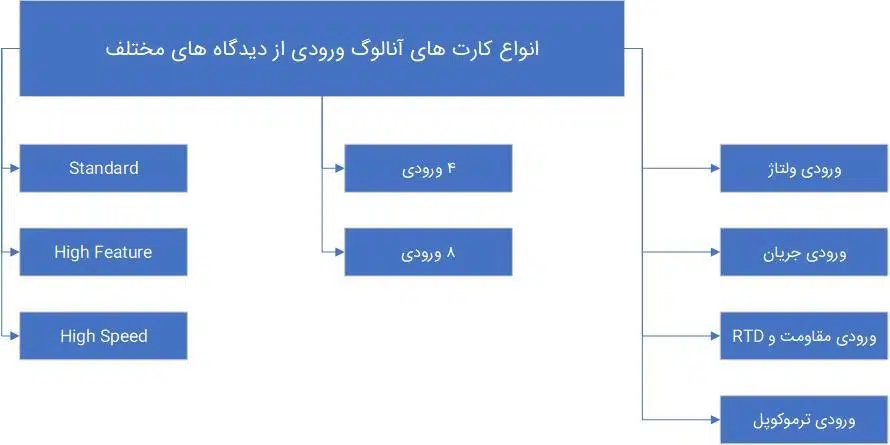 انواع کارت های آنالوگ ورودی از دیدگاه های مختلف

ورودی ولتاژ

ورودی جریان

ورودی مقاومت و RTD

ورودی ترموکوپل

۴ ورودی

۸ ورودی

Standard

High Feature

High Speed